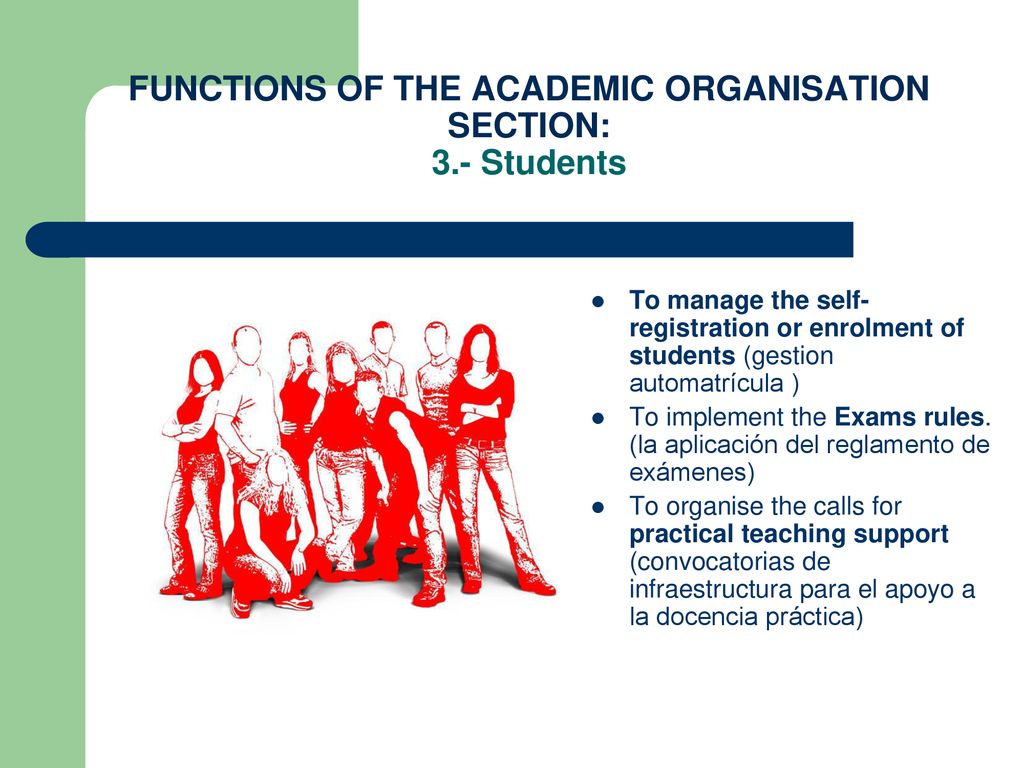 FUNCTIONS OF THE ACADEMIC ORGANISATION SECTION:
3.- Students

- To manage the self-registration or enrolment of students (gestion automatrícula )
- To implement the Exams rules. (la aplicación del reglamento de exámenes)
- To organise the calls for practical teaching support (convocatorias de infraestructura para el apoyo a la docencia práctica)